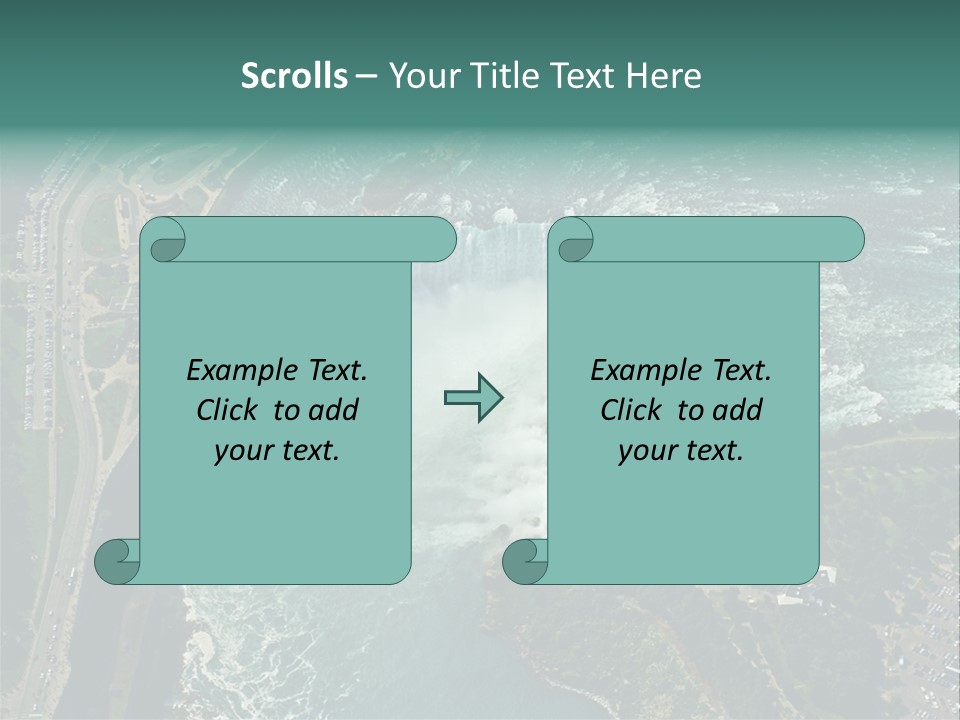 Scrolls – Your Title Text Here

Example Text. Click to add your text.

Example Text. Click to add your text.